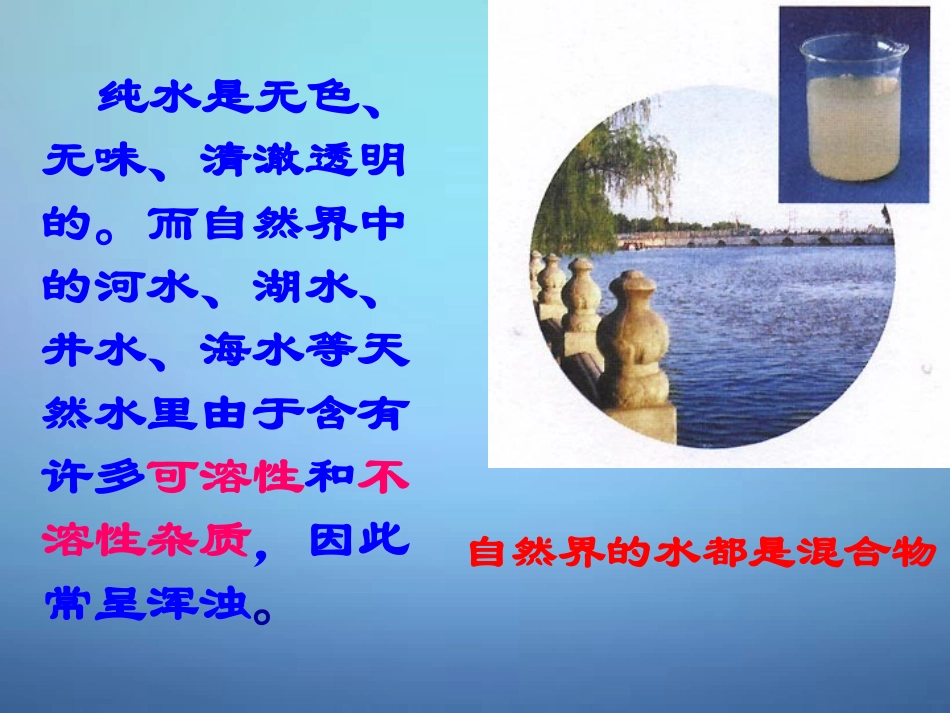 纯水是无色、无味、清澈透明的。而自然界中的河水、湖水、井水、海水等天然水里由于含有许多可溶性和不溶性杂质，因此常呈浑浊。

自然界的水都是混合物